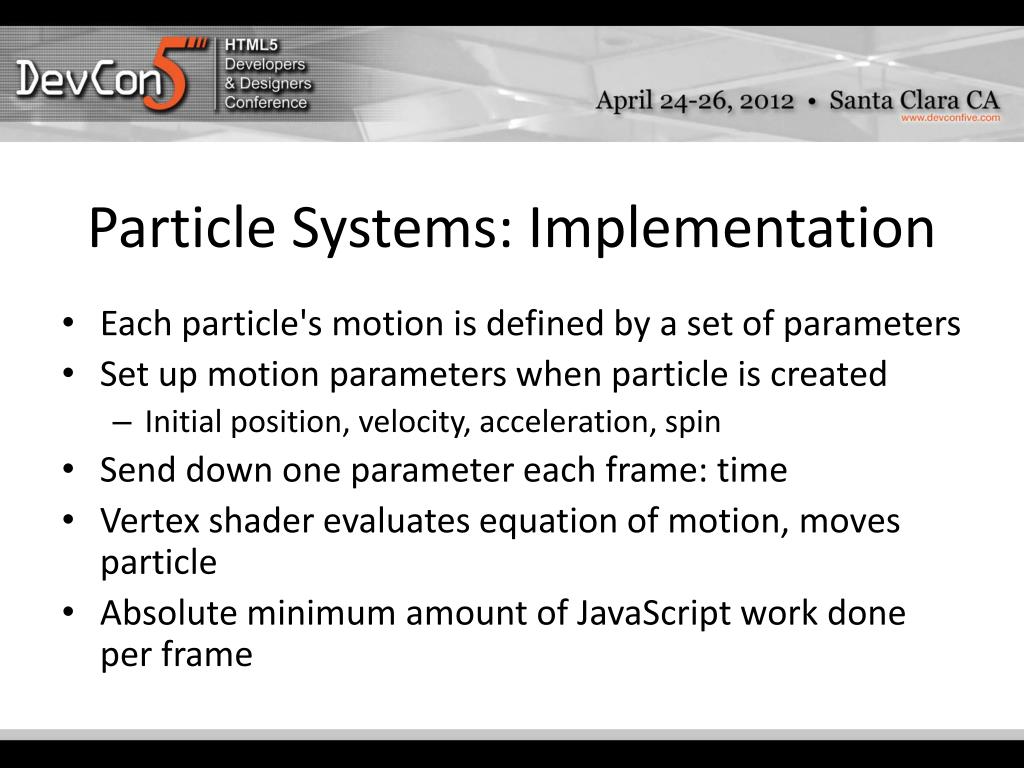 DevCon5 HTML5 Developers & Designers Conference

April 24-26, 2012 • Santa Clara CA
www.devconfive.com

Particle Systems: Implementation

• Each particle's motion is defined by a set of parameters
• Set up motion parameters when particle is created
– Initial position, velocity, acceleration, spin
• Send down one parameter each frame: time
• Vertex shader evaluates equation of motion, moves particle
• Absolute minimum amount of JavaScript work done per frame